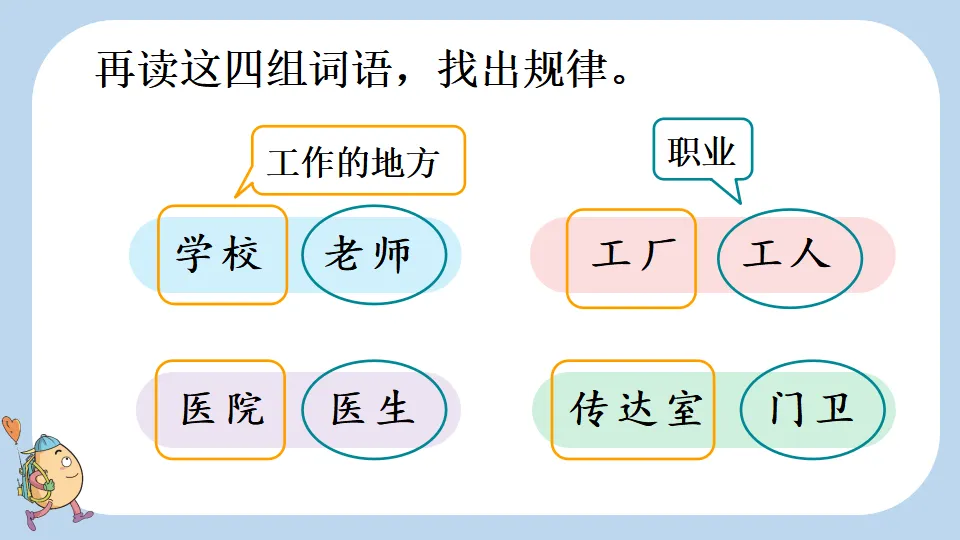 再读这四组词语，找出规律。

工作的地方

职业

学校 老师

工厂 工人

医院 医生

传达室 门卫